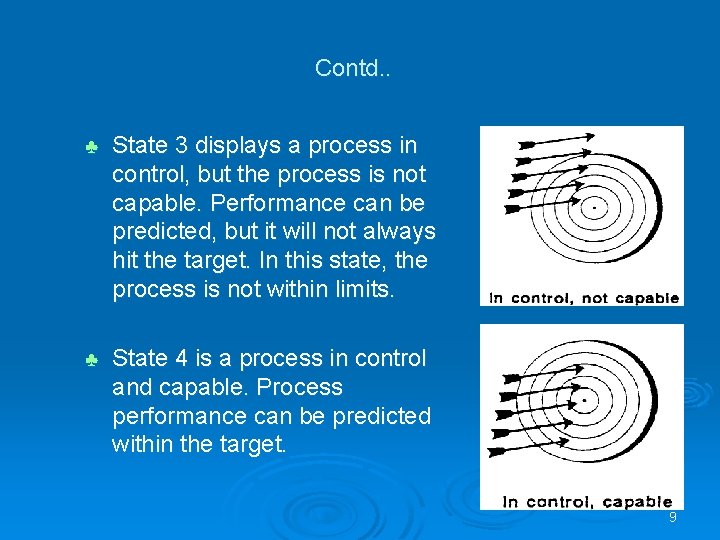 Contd..

♣ State 3 displays a process in control, but the process is not capable. Performance can be predicted, but it will not always hit the target. In this state, the process is not within limits.

In control, not capable

♣ State 4 is a process in control and capable. Process performance can be predicted within the target.

In control, capable

9